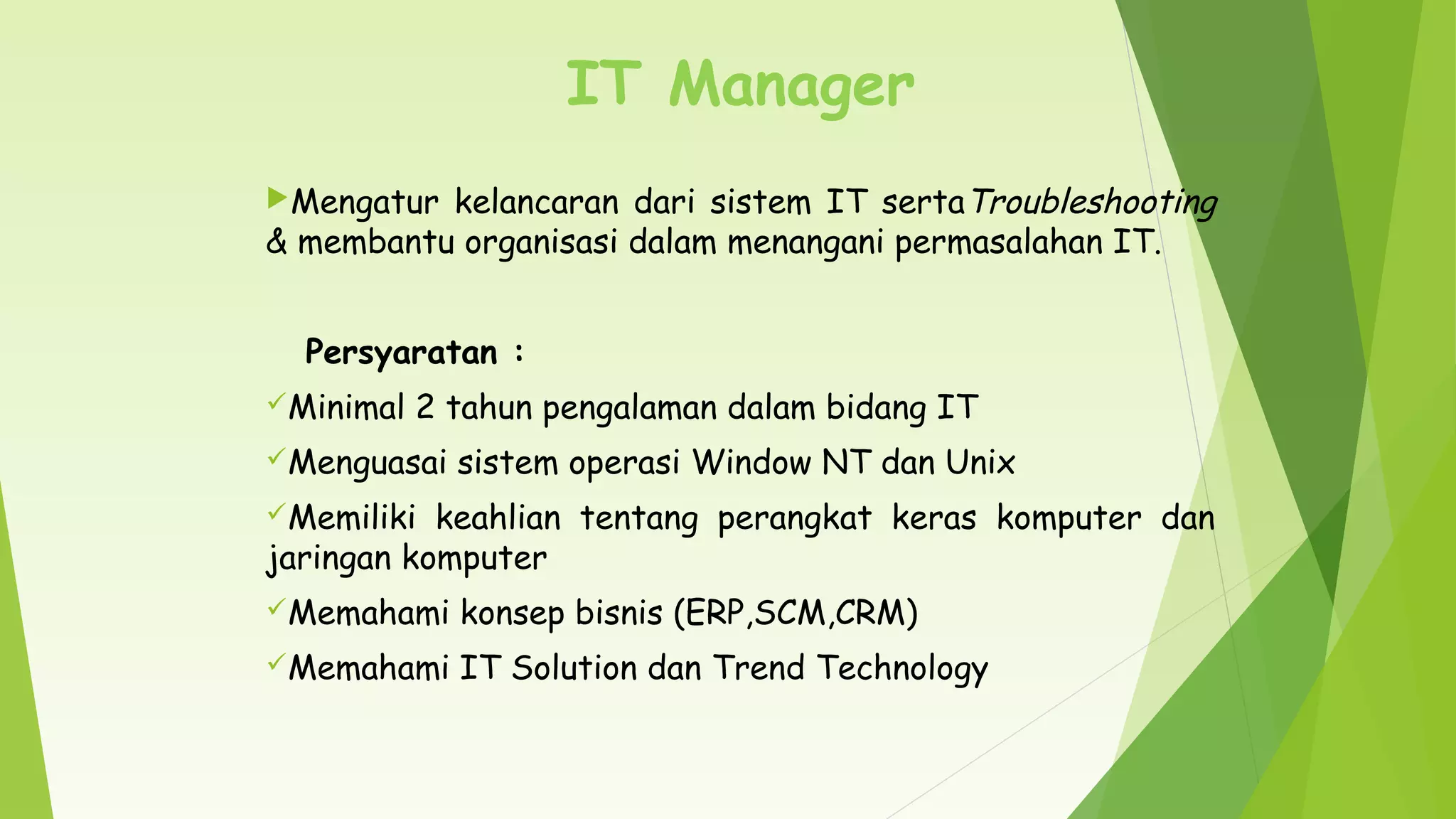 IT Manager

Mengatur kelancaran dari sistem IT serta Troubleshooting & membantu organisasi dalam menangani permasalahan IT.

Persyaratan :

Minimal 2 tahun pengalaman dalam bidang IT

Menguasai sistem operasi Window NT dan Unix

Memiliki keahlian tentang perangkat keras komputer dan jaringan komputer

Memahami konsep bisnis (ERP,SCM,CRM)

Memahami IT Solution dan Trend Technology